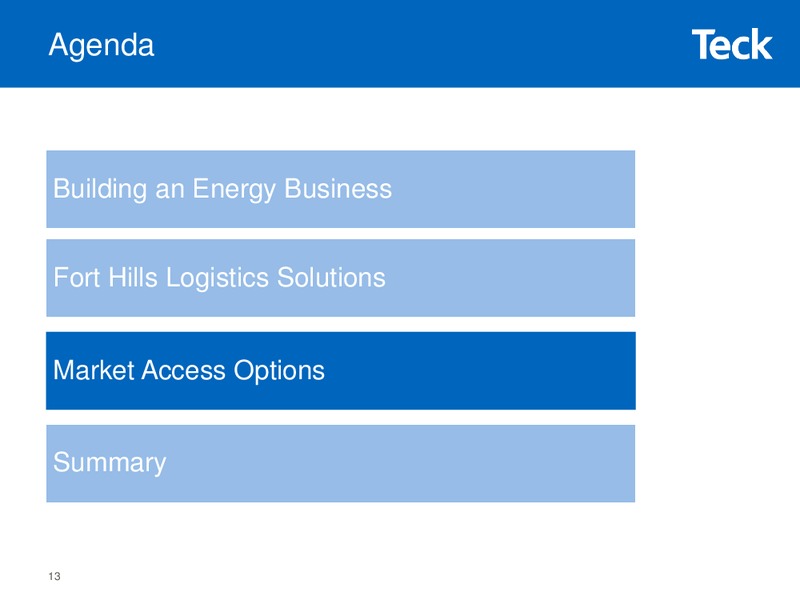 Agenda

Teck

Building an Energy Business

Fort Hills Logistics Solutions

Market Access Options

Summary

13